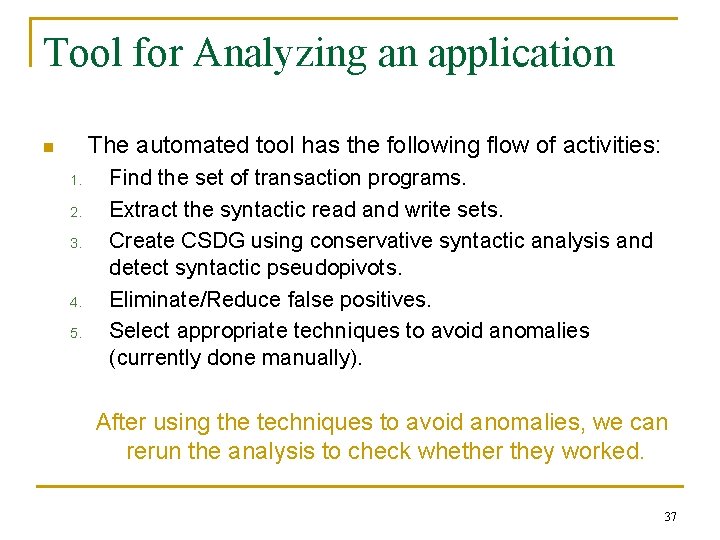 Tool for Analyzing an application

The automated tool has the following flow of activities:

1. Find the set of transaction programs.
2. Extract the syntactic read and write sets.
3. Create CSDG using conservative syntactic analysis and detect syntactic pseudopivots.
4. Eliminate/Reduce false positives.
5. Select appropriate techniques to avoid anomalies (currently done manually).

After using the techniques to avoid anomalies, we can rerun the analysis to check whether they worked.

37